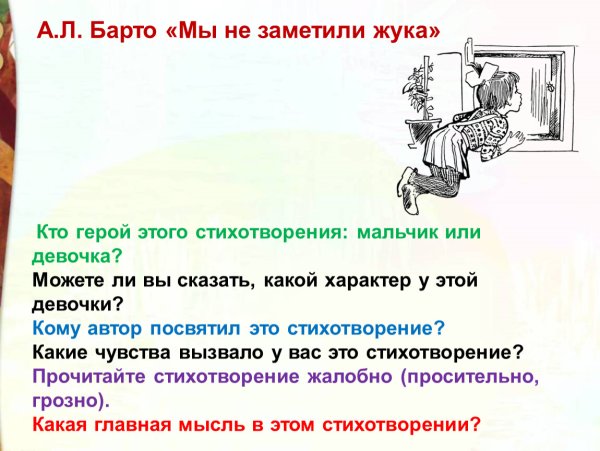 А.Л. Барто «Мы не заметили жука»

Кто герой этого стихотворения: мальчик или девочка?
Можете ли вы сказать, какой характер у этой девочки?
Кому автор посвятил это стихотворение?
Какие чувства вызвало у вас это стихотворение?
Прочитайте стихотворение жалобно (просительно, грозно).
Какая главная мысль в этом стихотворении?